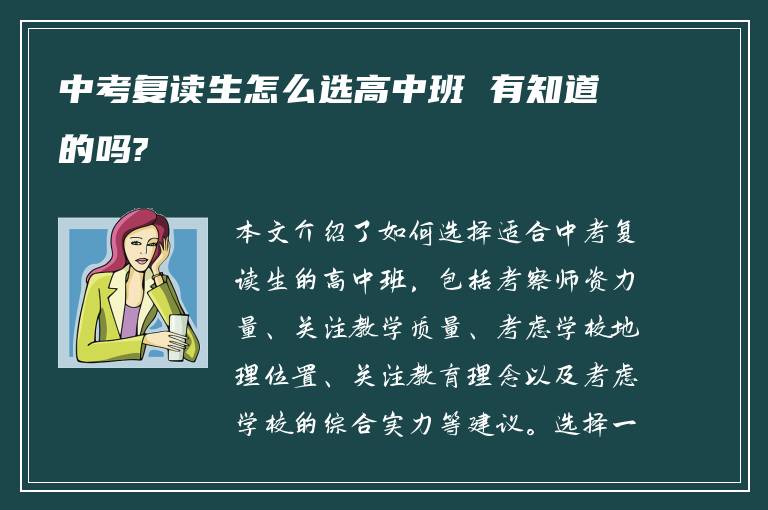 中考复读生怎么选高中班 有知道的吗?

本文介绍了如何选择适合中考复读生的高中班，包括考察师资力量、关注教学质量、考虑学校地理位置、关注教育理念以及考虑学校的综合实力等建议。选择一